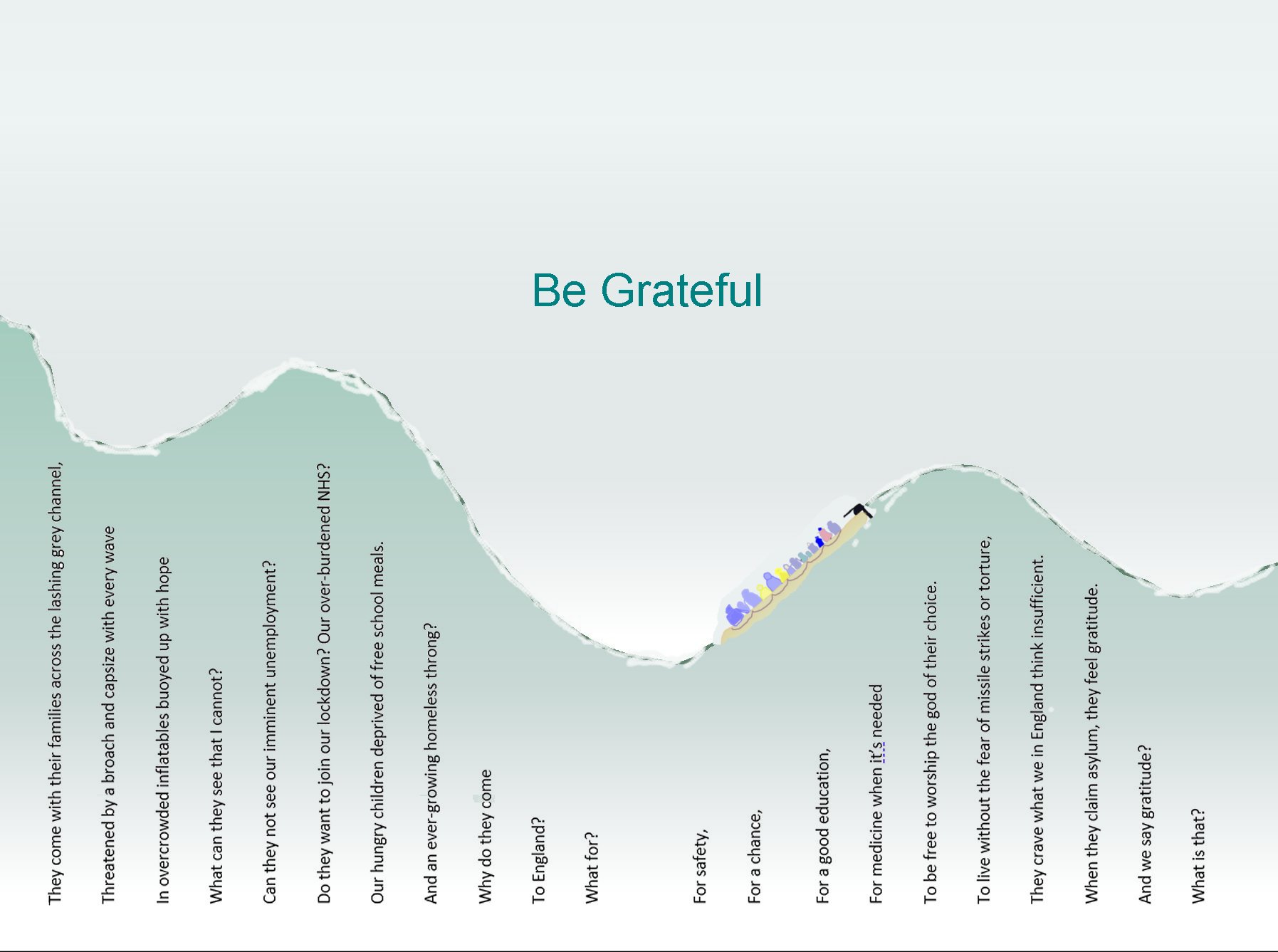 Be Grateful

They come with their families across the lashing grey channel,
Threatened by a broach and capsize with every wave
In overcrowded inflatables buoyed up with hope
What can they see that I cannot?
Can they not see our imminent unemployment?
Do they want to join our lockdown? Our over-burdened NHS?
Our hungry children deprived of free school meals.
And an ever-growing homeless throng?
Why do they come
To England?
What for?

For safety,
For a chance,
For a good education,
For medicine when it's needed
To be free to worship the god of their choice.
To live without the fear of missile strikes or torture,
They crave what we in England think insufficient.
When they claim asylum, they feel gratitude.
And we say gratitude?
What is that?